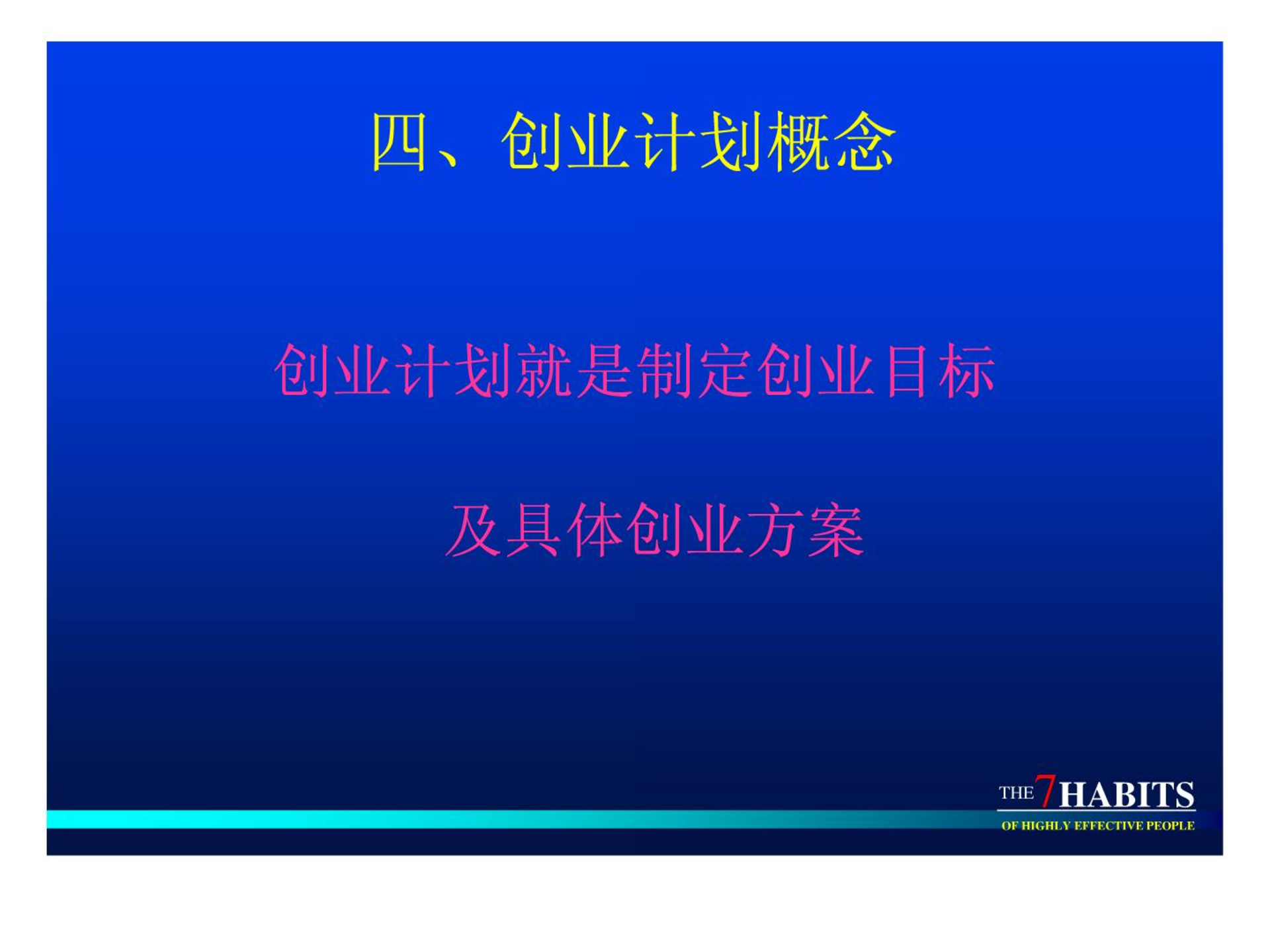 四、创业计划概念

创业计划就是制定创业目标

及具体创业方案

THE 7 HABITS
OF HIGHLY EFFECTIVE PEOPLE